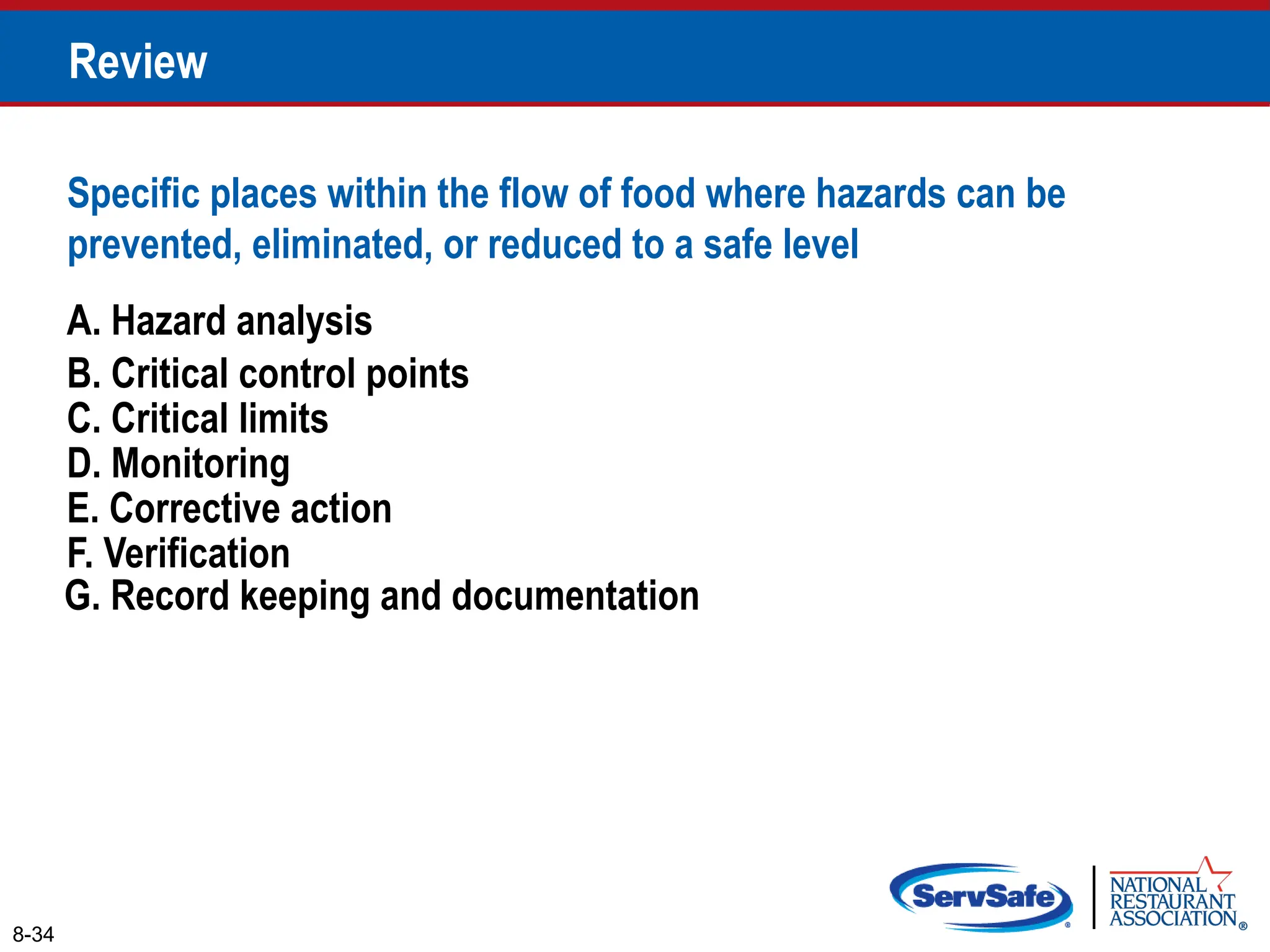 Review

Specific places within the flow of food where hazards can be prevented, eliminated, or reduced to a safe level

A. Hazard analysis
B. Critical control points
C. Critical limits
D. Monitoring
E. Corrective action
F. Verification
G. Record keeping and documentation

8-34

ServSafe®

NATIONAL RESTAURANT ASSOCIATION®